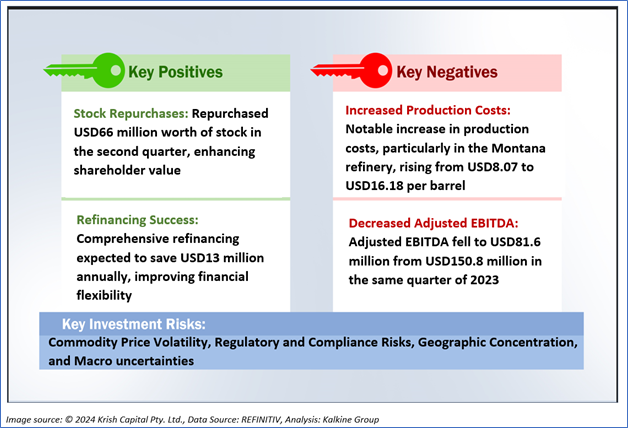 Key Positives

Stock Repurchases: Repurchased USD66 million worth of stock in the second quarter, enhancing shareholder value

Refinancing Success: Comprehensive refinancing expected to save USD13 million annually, improving financial flexibility

Key Negatives

Increased Production Costs: Notable increase in production costs, particularly in the Montana refinery, rising from USD8.07 to USD16.18 per barrel

Decreased Adjusted EBITDA: Adjusted EBITDA fell to USD81.6 million from USD150.8 million in the same quarter of 2023

Key Investment Risks:

Commodity Price Volatility, Regulatory and Compliance Risks, Geographic Concentration, and Macro uncertainties

Image source: © 2024 Krish Capital Pty. Ltd., Data Source: REFINITIV, Analysis: Kalkine Group